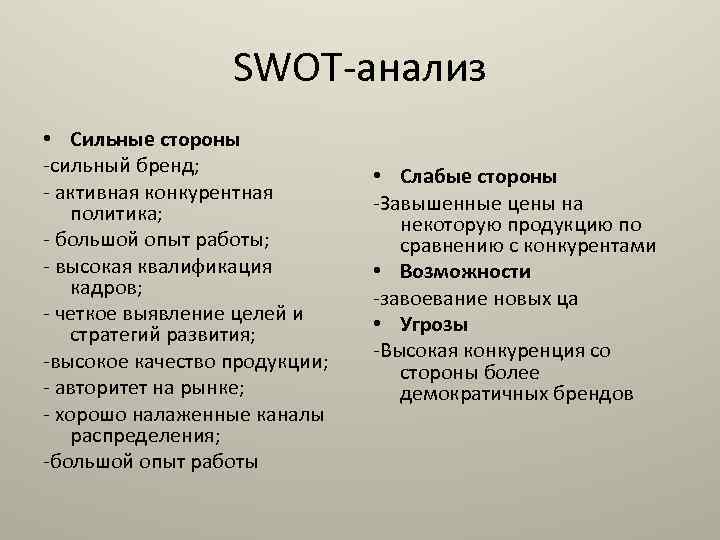 SWOT-анализ

• Сильные стороны
-сильный бренд;
- активная конкурентная политика;
- большой опыт работы;
- высокая квалификация кадров;
- четкое выявление целей и стратегий развития;
-высокое качество продукции;
- авторитет на рынке;
- хорошо налаженные каналы распределения;
-большой опыт работы

• Слабые стороны
-Завышенные цены на некоторую продукцию по сравнению с конкурентами
• Возможности
-завоевание новых ца
• Угрозы
-Высокая конкуренция со стороны более демократичных брендов